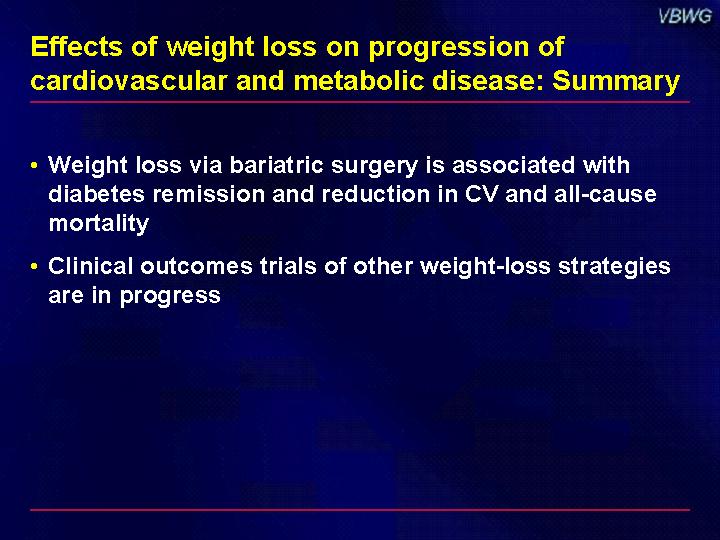 VBWG

Effects of weight loss on progression of cardiovascular and metabolic disease: Summary

• Weight loss via bariatric surgery is associated with diabetes remission and reduction in CV and all-cause mortality

• Clinical outcomes trials of other weight-loss strategies are in progress